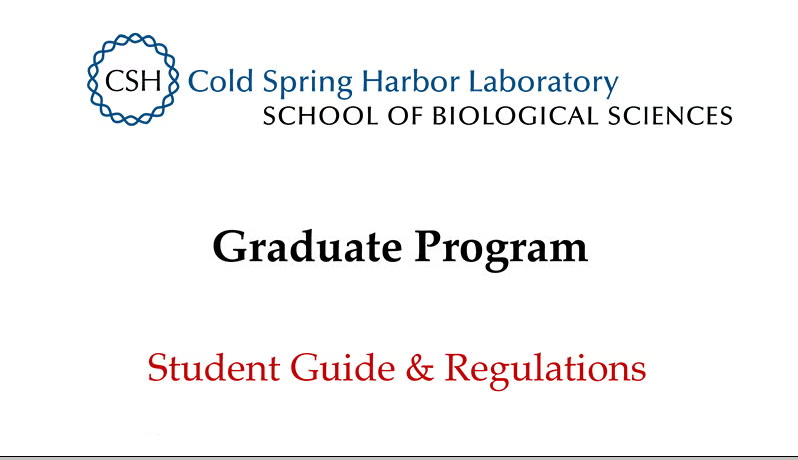 CSH Cold Spring Harbor Laboratory
SCHOOL OF BIOLOGICAL SCIENCES

Graduate Program

Student Guide & Regulations